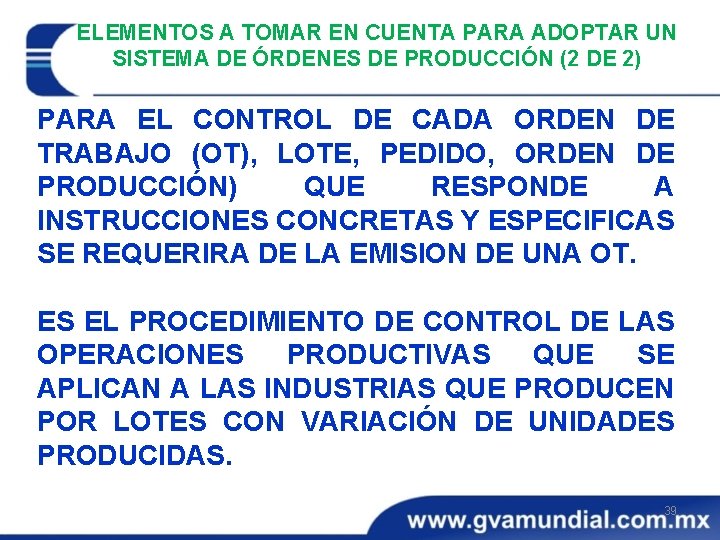 ELEMENTOS A TOMAR EN CUENTA PARA ADOPTAR UN SISTEMA DE ÓRDENES DE PRODUCCIÓN (2 DE 2)

PARA EL CONTROL DE CADA ORDEN DE TRABAJO (OT), LOTE, PEDIDO, ORDEN DE PRODUCCIÓN) QUE RESPONDE A INSTRUCCIONES CONCRETAS Y ESPECIFICAS SE REQUERIRA DE LA EMISION DE UNA OT.

ES EL PROCEDIMIENTO DE CONTROL DE LAS OPERACIONES PRODUCTIVAS QUE SE APLICAN A LAS INDUSTRIAS QUE PRODUCEN POR LOTES CON VARIACIÓN DE UNIDADES PRODUCIDAS.

39

www.gvamundial.com.mx